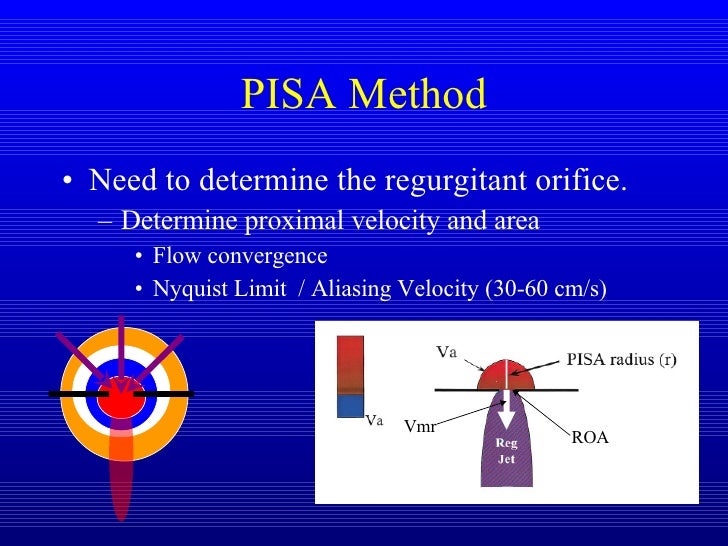 PISA Method

• Need to determine the regurgitant orifice.
– Determine proximal velocity and area
• Flow convergence
• Nyquist Limit / Aliasing Velocity (30-60 cm/s)

Va
Va
PISA radius (r)
Vmr
ROA
Reg Jet